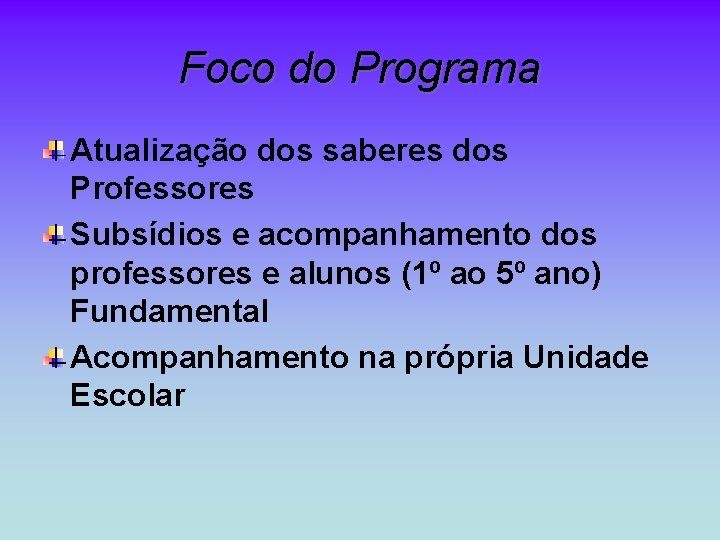 Foco do Programa

Atualização dos saberes dos Professores

Subsídios e acompanhamento dos professores e alunos (1º ao 5º ano) Fundamental

Acompanhamento na própria Unidade Escolar